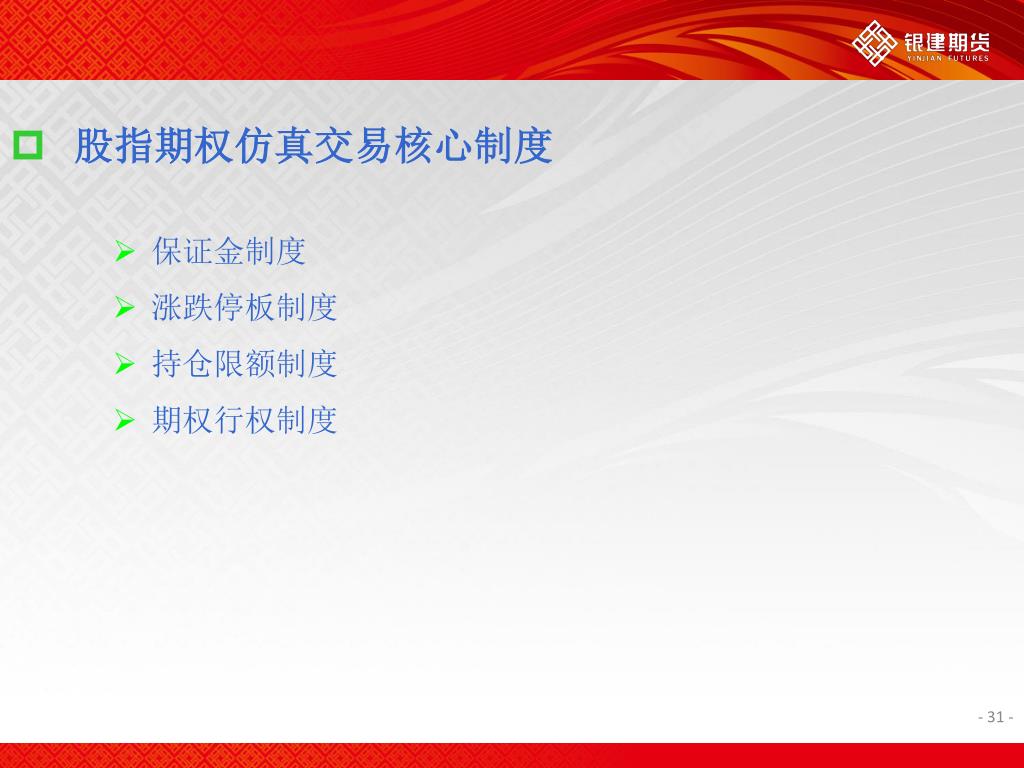 银建期货
YINJIAN FUTURES

股指期权仿真交易核心制度

保证金制度
涨跌停板制度
持仓限额制度
期权行权制度

- 31 -